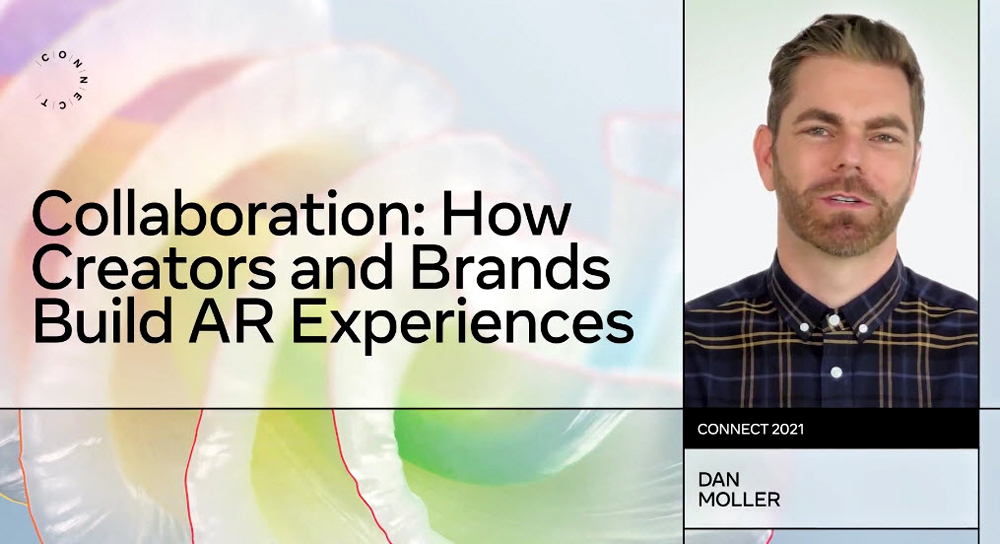 CONNECT

Collaboration: How Creators and Brands Build AR Experiences

CONNECT 2021

DAN MOLLER